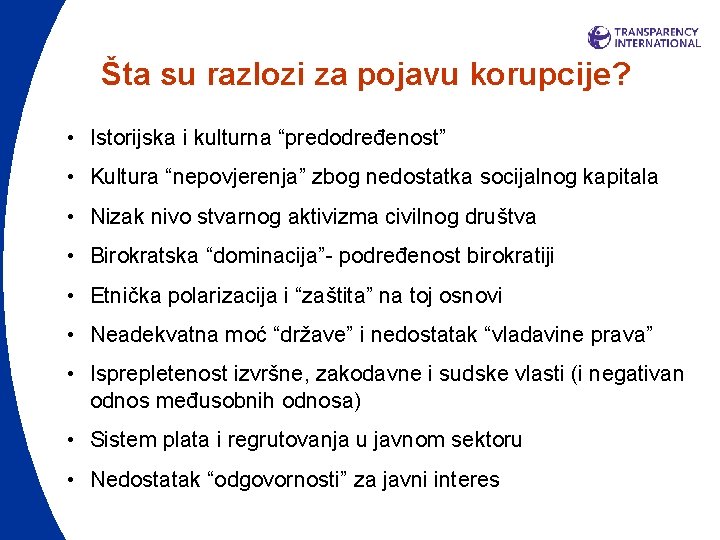 TRANSPARENCY INTERNATIONAL

Šta su razlozi za pojavu korupcije?

• Istorijska i kulturna “predodređenost”
• Kultura “nepovjerenja” zbog nedostatka socijalnog kapitala
• Nizak nivo stvarnog aktivizma civilnog društva
• Birokratska “dominacija”- podređenost birokratiji
• Etnička polarizacija i “zaštita” na toj osnovi
• Neadekvatna moć “države” i nedostatak “vladavine prava”
• Isprepletenost izvršne, zakodavne i sudske vlasti (i negativan odnos međusobnih odnosa)
• Sistem plata i regrutovanja u javnom sektoru
• Nedostatak “odgovornosti” za javni interes